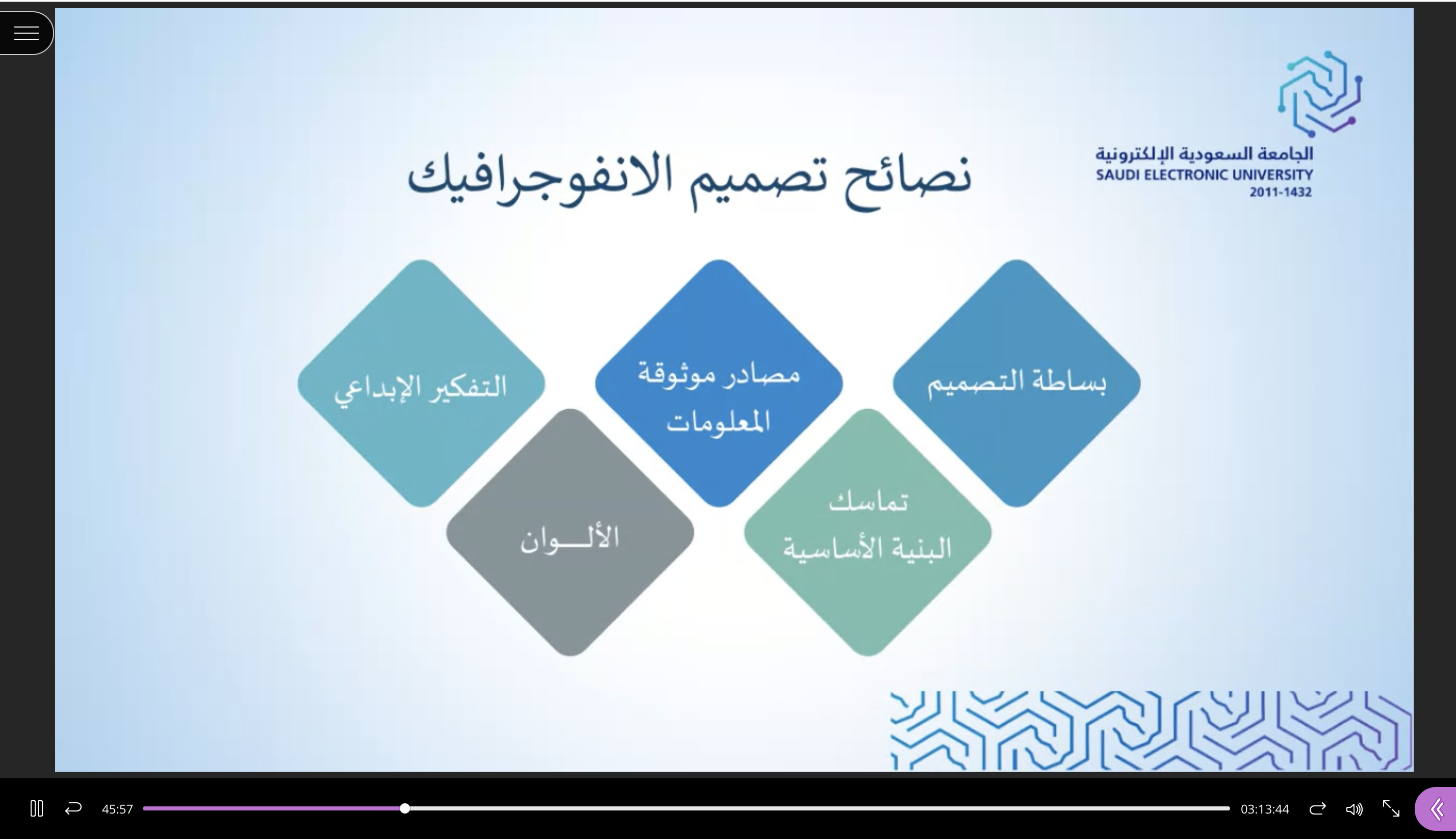 الجامعة السعودية الإلكترونية
SAUDI ELECTRONIC UNIVERSITY
2011-1432

نصائح تصميم الانفوجرافيك

بساطة التصميم

مصادر موثوقة المعلومات

التفكير الإبداعي

تماسك البنية الأساسية

الألـــوان

45:57

03:13:44